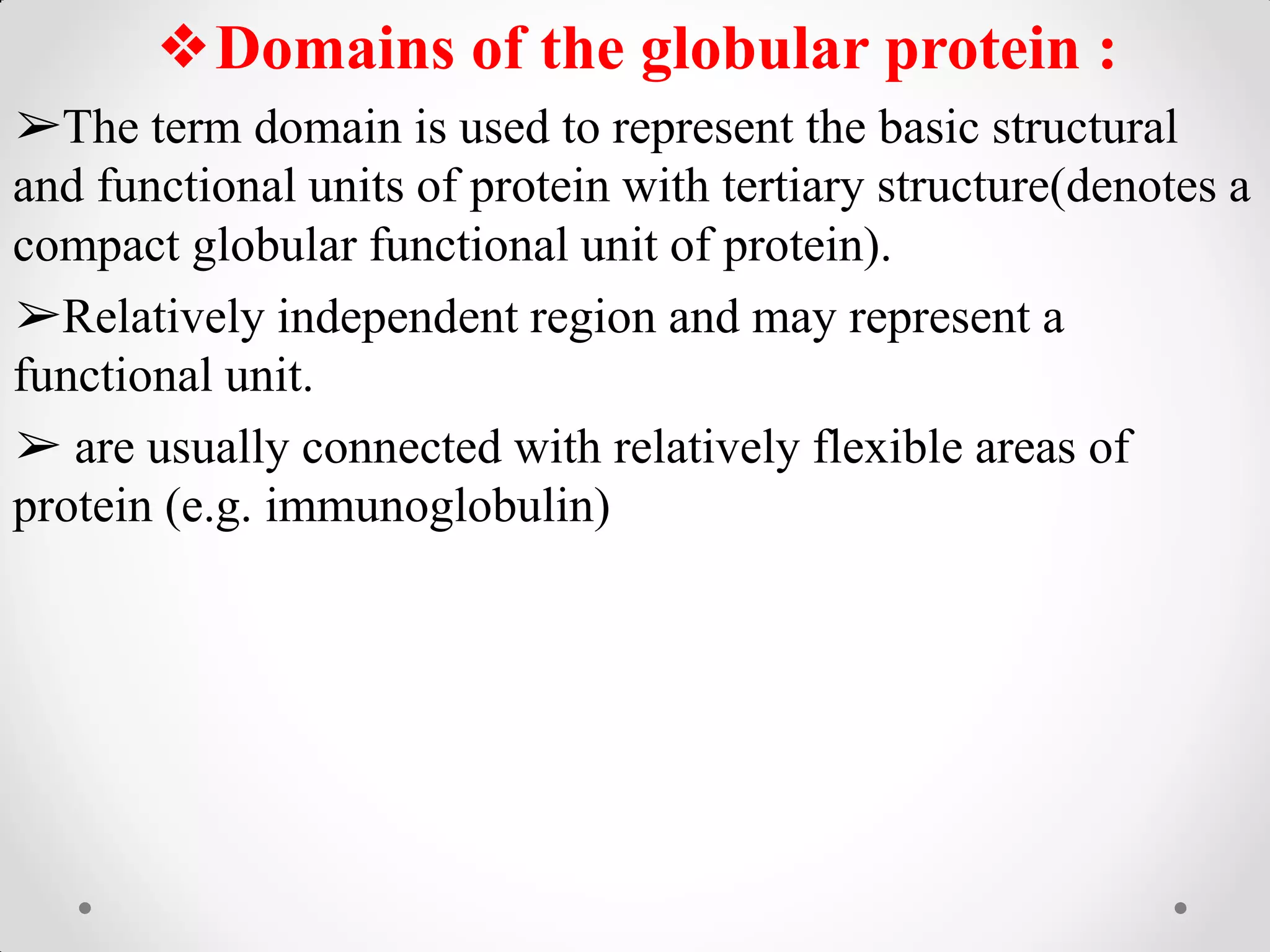 ❖Domains of the globular protein :

➢The term domain is used to represent the basic structural and functional units of protein with tertiary structure(denotes a compact globular functional unit of protein).

➢Relatively independent region and may represent a functional unit.

➢ are usually connected with relatively flexible areas of protein (e.g. immunoglobulin)